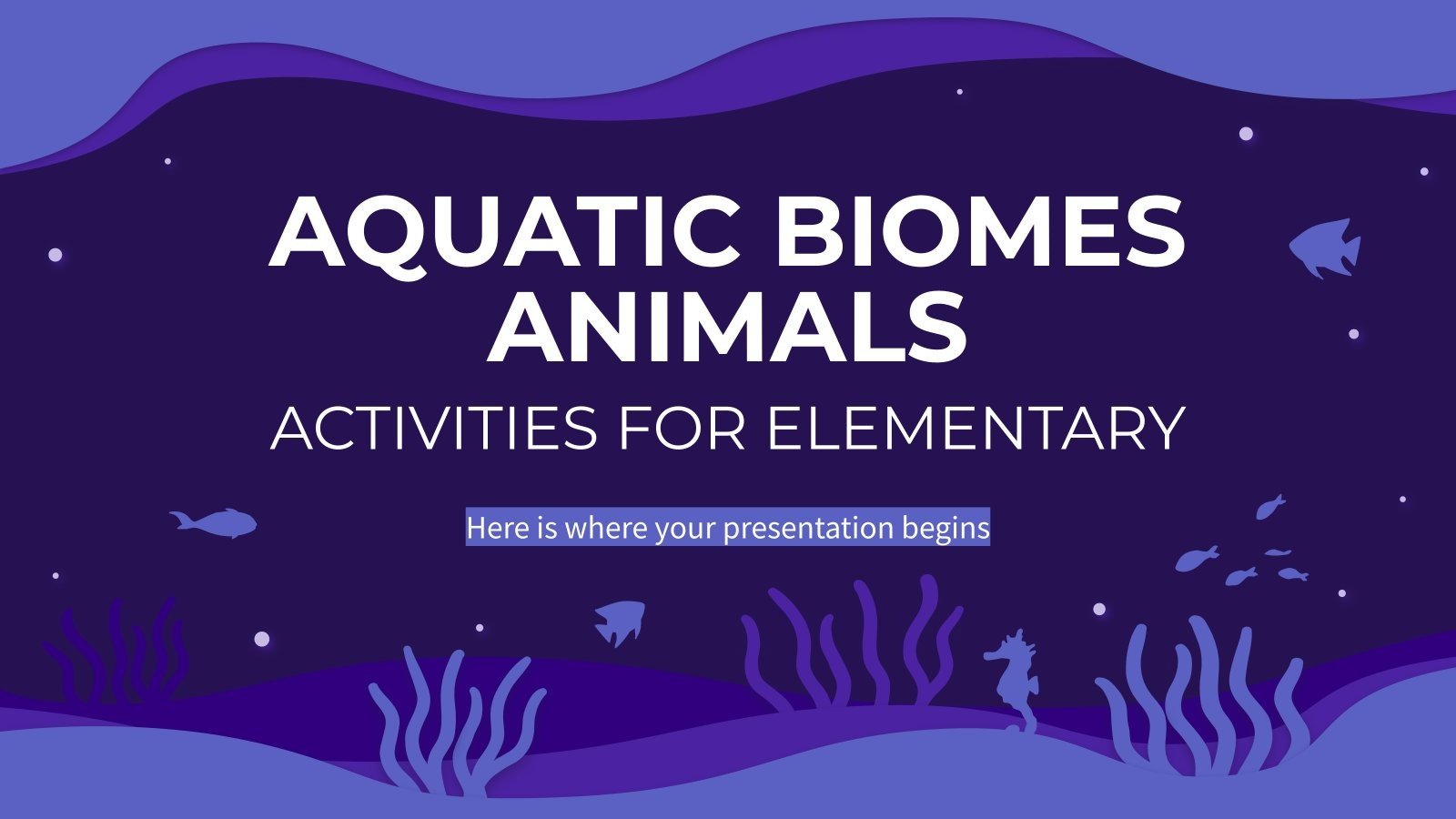 AQUATIC BIOMES ANIMALS
ACTIVITIES FOR ELEMENTARY

Here is where your presentation begins